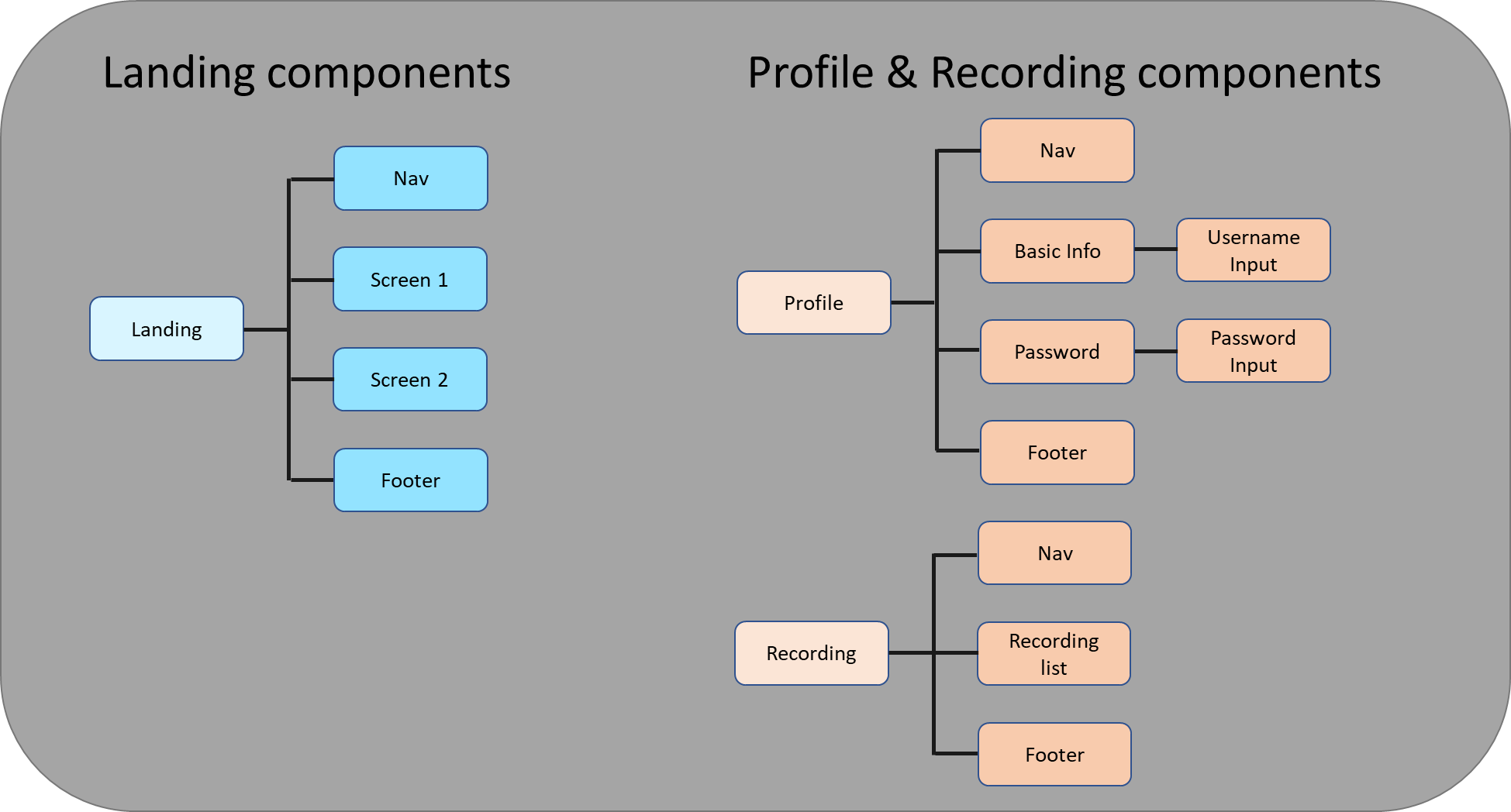 Landing components

Landing

Nav

Screen 1

Screen 2

Footer

Profile & Recording components

Profile

Nav

Basic Info

Username Input

Password

Password Input

Footer

Recording

Nav

Recording list

Footer